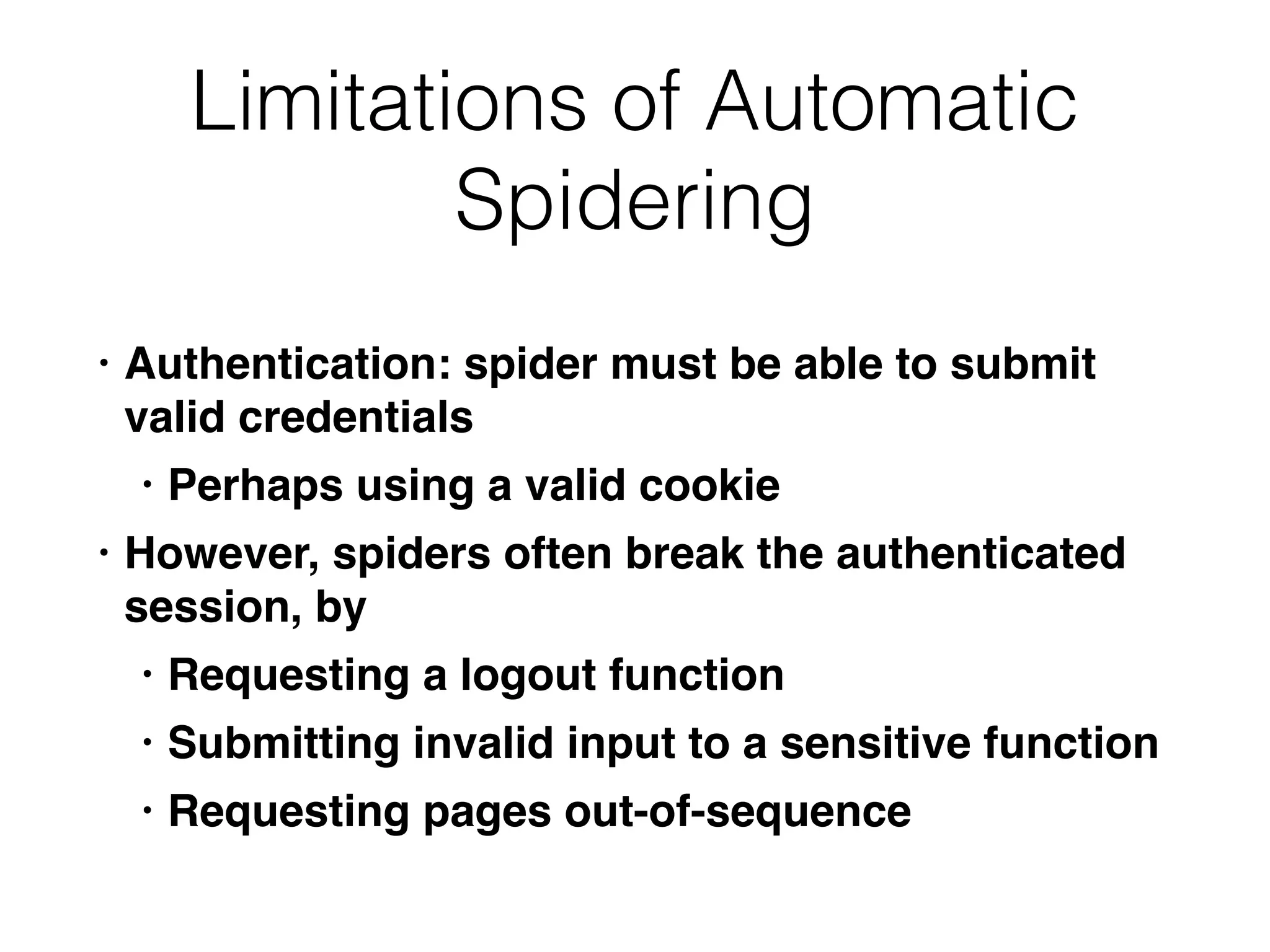 Limitations of Automatic Spidering

• Authentication: spider must be able to submit valid credentials
  • Perhaps using a valid cookie
• However, spiders often break the authenticated session, by
  • Requesting a logout function
  • Submitting invalid input to a sensitive function
  • Requesting pages out-of-sequence